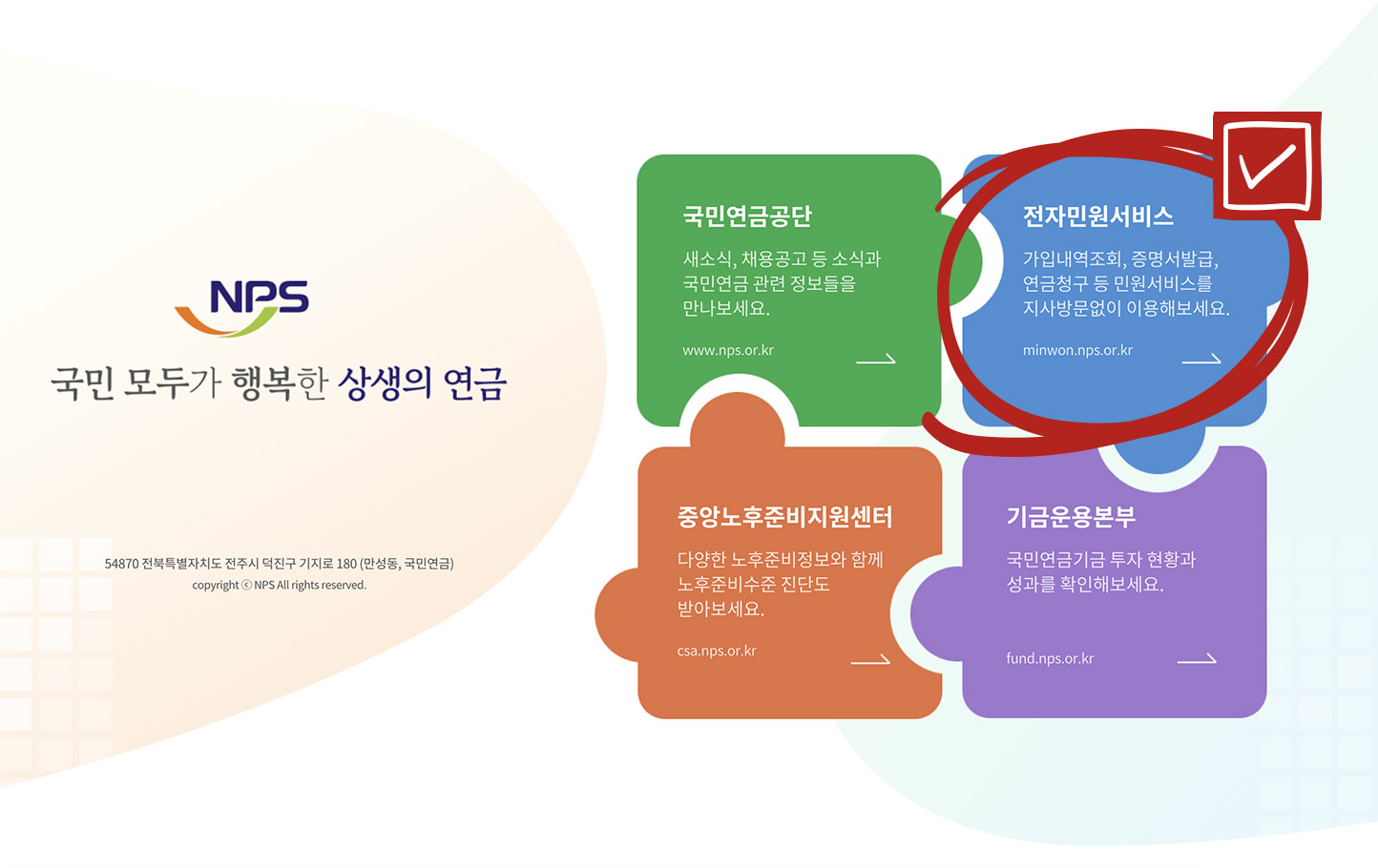 NPS

국민 모두가 행복한 상생의 연금

54870 전북특별자치도 전주시 덕진구 기지로 180 (만성동, 국민연금)
copyright ⓒ NPS All rights reserved.

국민연금공단

새소식, 채용공고 등 소식과 국민연금 관련 정보들을 만나보세요.

www.nps.or.kr

전자민원서비스

가입내역조회, 증명서발급, 연금청구 등 민원서비스를 지사방문없이 이용해보세요.

minwon.nps.or.kr

중앙노후준비지원센터

다양한 노후준비정보와 함께 노후준비수준 진단도 받아보세요.

csa.nps.or.kr

기금운용본부

국민연금기금 투자 현황과 성과를 확인해보세요.

fund.nps.or.kr